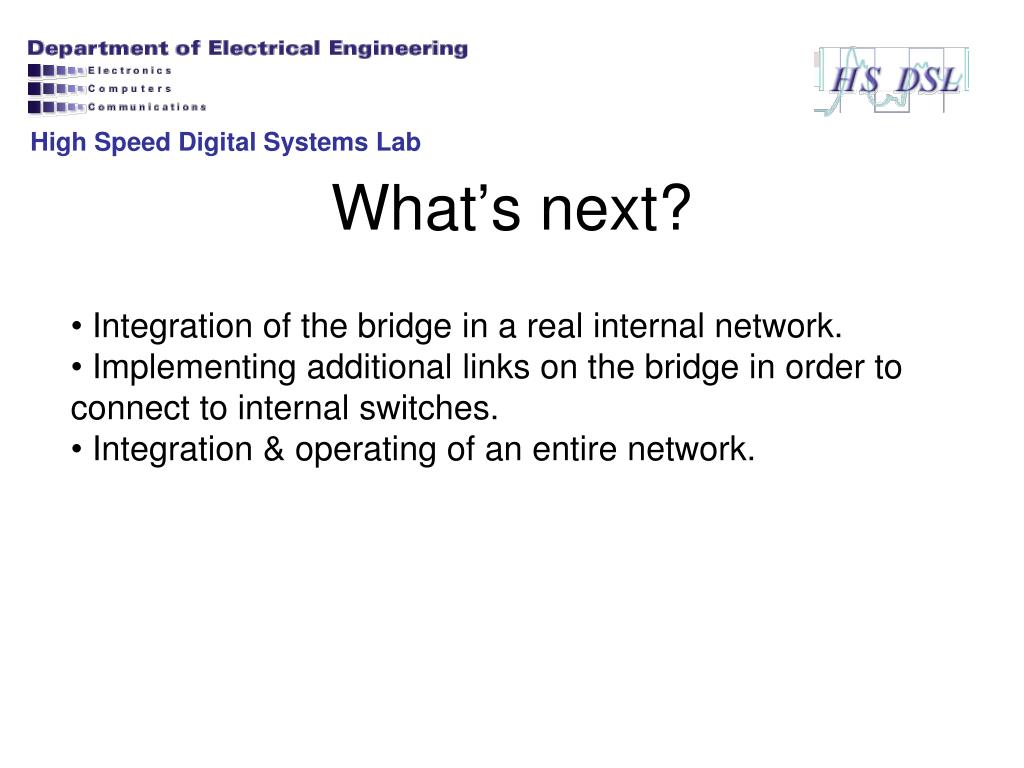 Department of Electrical Engineering
Electronics
Computers
Communications

HS DSL

High Speed Digital Systems Lab

What’s next?

• Integration of the bridge in a real internal network.
• Implementing additional links on the bridge in order to connect to internal switches.
• Integration & operating of an entire network.